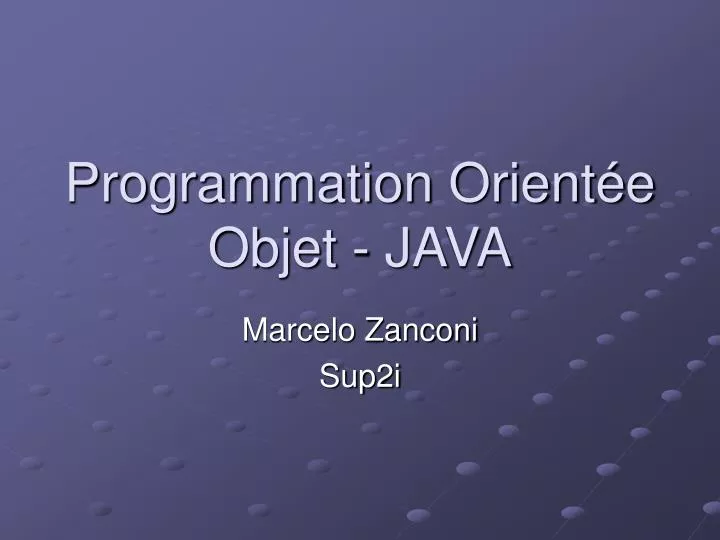 Programmation Orientée Objet - JAVA

Marcelo Zanconi
Sup2i